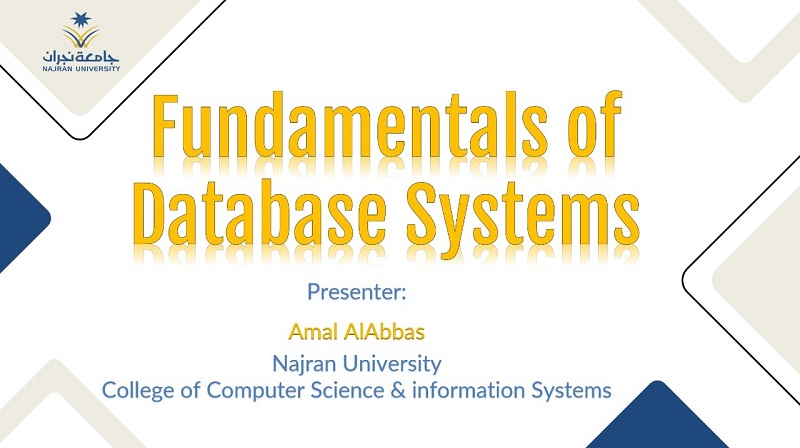 جامعة نجران
NAJRAN UNIVERSITY

Fundamentals of Database Systems

Presenter:

Amal AlAbbas

Najran University
College of Computer Science & information Systems